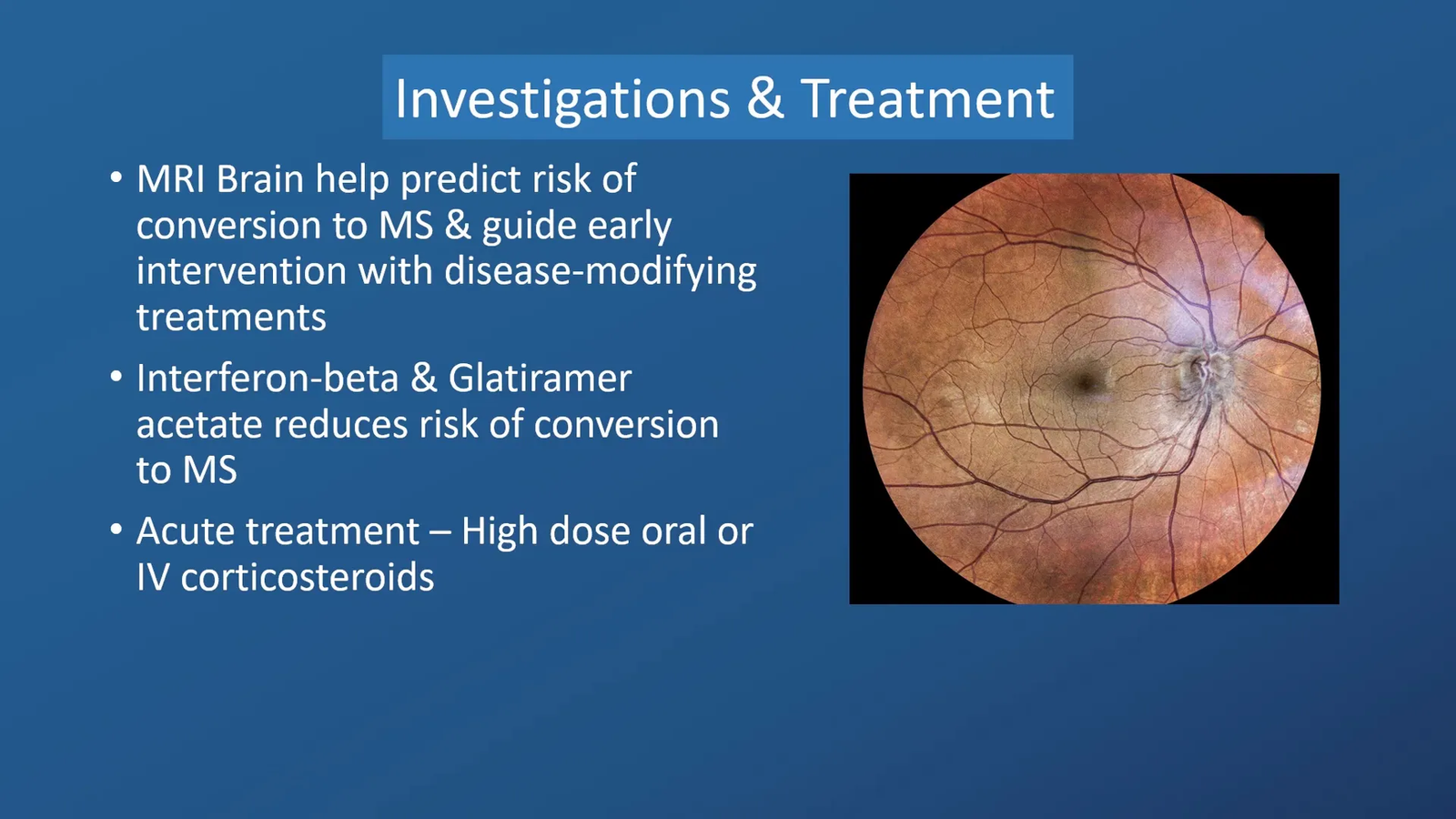 Investigations & Treatment

• MRI Brain help predict risk of conversion to MS & guide early intervention with disease-modifying treatments

• Interferon-beta & Glatiramer acetate reduces risk of conversion to MS

• Acute treatment – High dose oral or IV corticosteroids